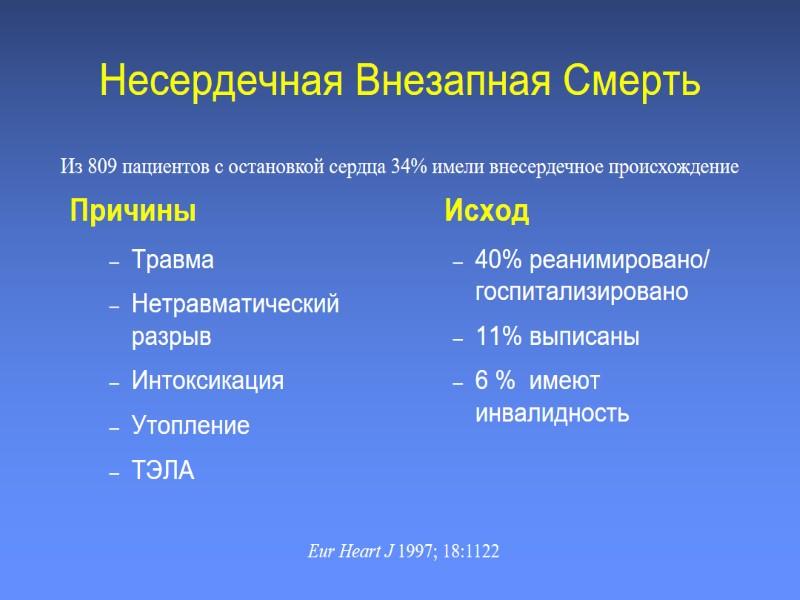 Несердечная Внезапная Смерть

Из 809 пациентов с остановкой сердца 34% имели внесердечное происхождение

Причины

– Травма
– Нетравматический разрыв
– Интоксикация
– Утопление
– ТЭЛА

Исход

– 40% реанимировано/ госпитализировано
– 11% выписаны
– 6 % имеют инвалидность

Eur Heart J 1997; 18:1122